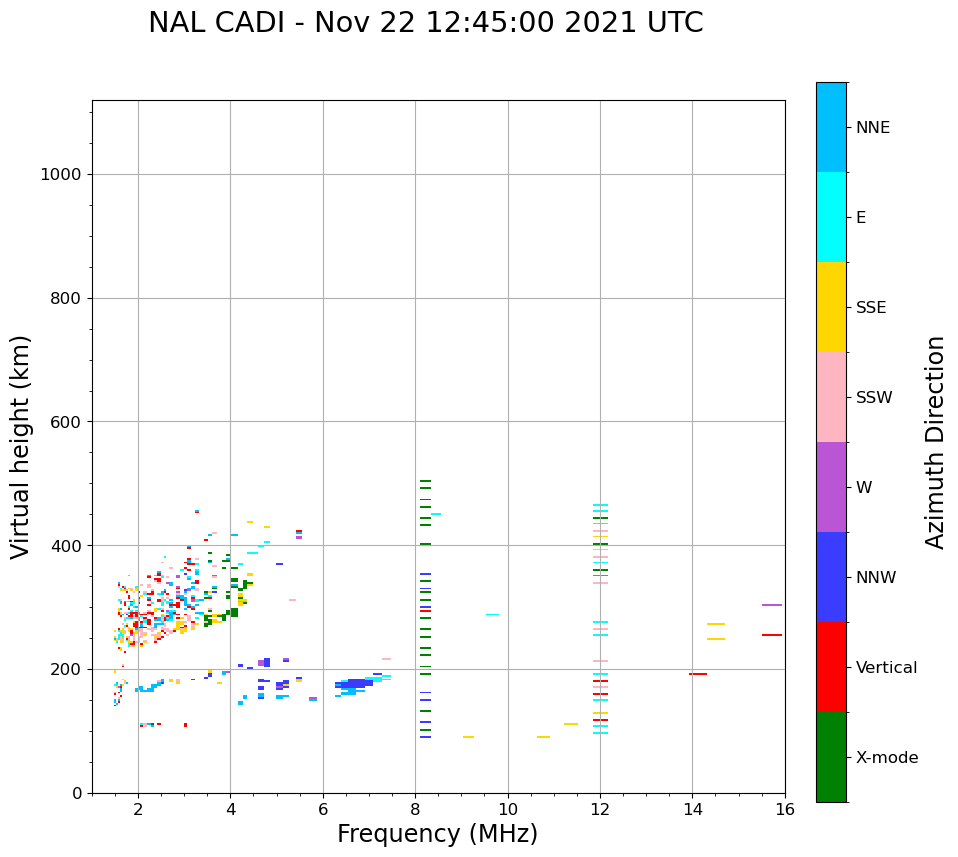 NAL CADI - Nov 22 12:45:00 2021 UTC

Virtual height (km)

1000
800
600
400
200
0

2
4
6
8
10
12
14
16

Frequency (MHz)

NNE
E
SSE
SSW
W
NNW
Vertical
X-mode

Azimuth Direction